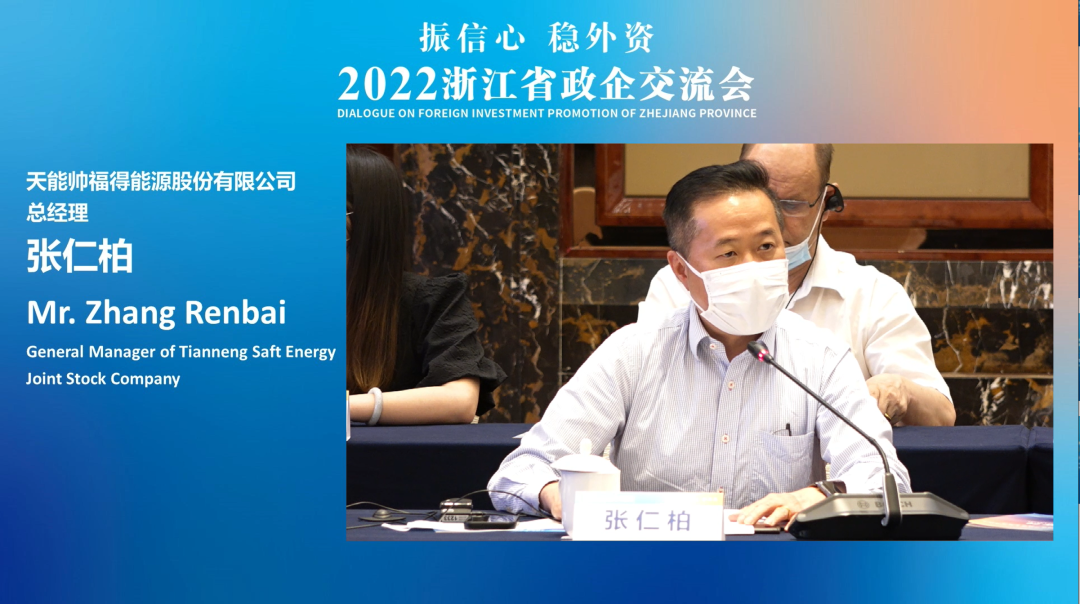 振信心 稳外资
2022浙江省政企交流会
DIALOGUE ON FOREIGN INVESTMENT PROMOTION OF ZHEJIANG PROVINCE

天能帅福得能源股份有限公司
总经理
张仁柏
Mr. Zhang Renbai
General Manager of Tianneng Saft Energy Joint Stock Company

张仁柏